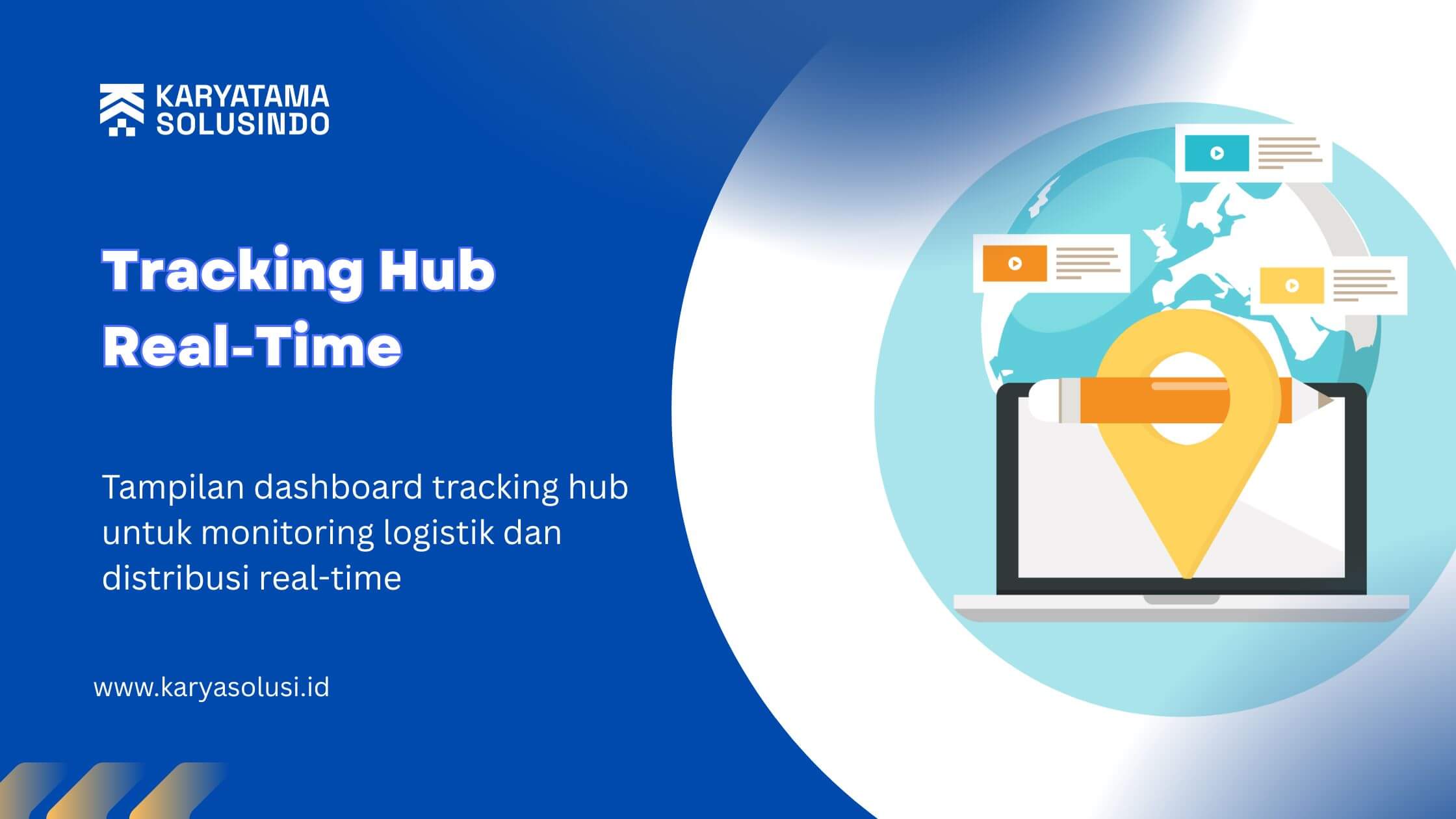 KARYATAMA
SOLUSINDO

Tracking Hub
Real-Time

Tampilan dashboard tracking hub untuk monitoring logistik dan distribusi real-time

www.karyasolusi.id